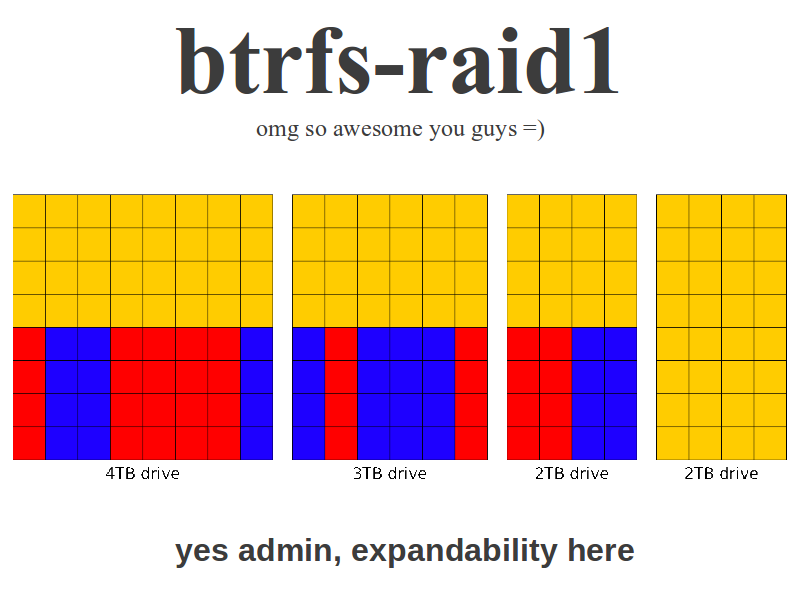 btrfs-raid1

omg so awesome you guys =)

4TB drive

3TB drive

2TB drive

2TB drive

yes admin, expandability here